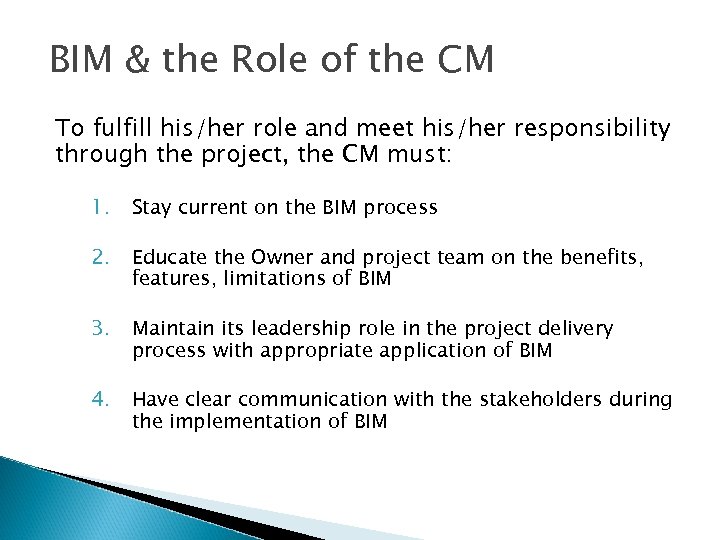 BIM & the Role of the CM

To fulfill his/her role and meet his/her responsibility through the project, the CM must:

1. Stay current on the BIM process

2. Educate the Owner and project team on the benefits, features, limitations of BIM

3. Maintain its leadership role in the project delivery process with appropriate application of BIM

4. Have clear communication with the stakeholders during the implementation of BIM